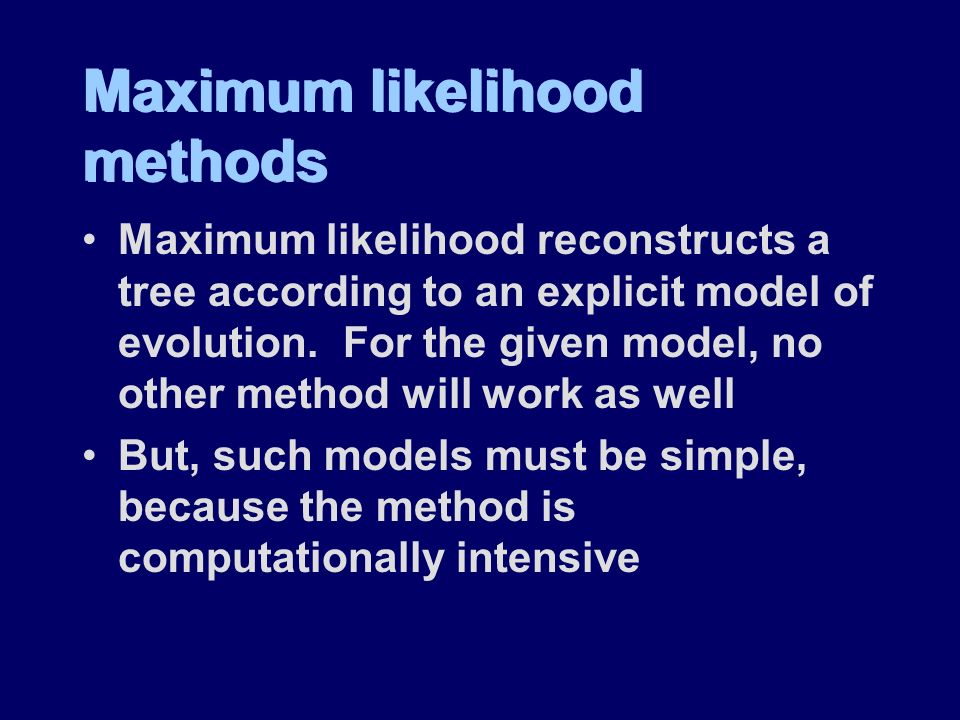 Maximum likelihood methods

• Maximum likelihood reconstructs a tree according to an explicit model of evolution.  For the given model, no other method will work as well

• But, such models must be simple, because the method is computationally intensive